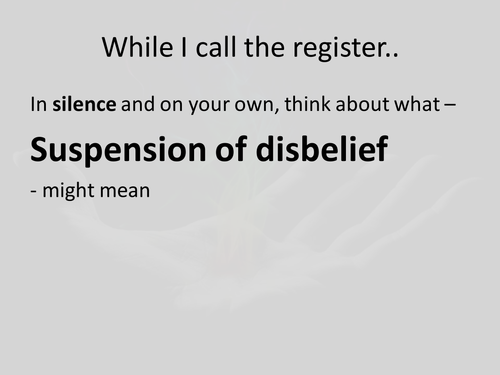 While I call the register..

In silence and on your own, think about what –

Suspension of disbelief

- might mean